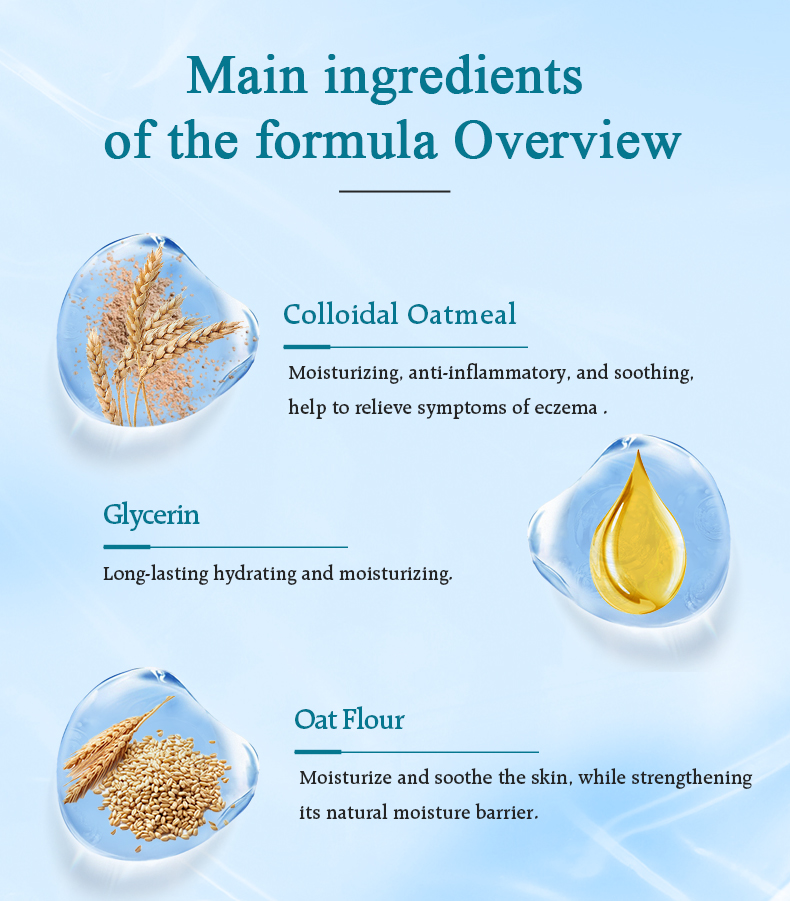 Main ingredients of the formula Overview

Colloidal Oatmeal

Moisturizing, anti-inflammatory, and soothing, help to relieve symptoms of eczema .

Glycerin

Long-lasting hydrating and moisturizing.

Oat Flour

Moisturize and soothe the skin, while strengthening its natural moisture barrier.